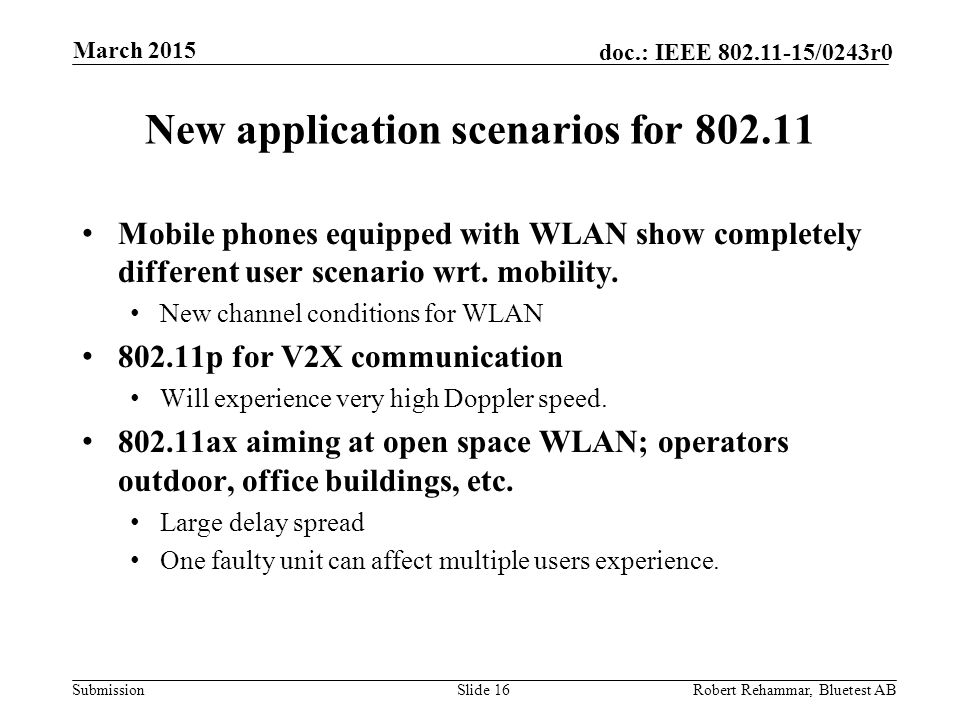 March 2015

doc.: IEEE 802.11-15/0243r0

New application scenarios for 802.11

• Mobile phones equipped with WLAN show completely different user scenario wrt. mobility.
  • New channel conditions for WLAN
• 802.11p for V2X communication
  • Will experience very high Doppler speed.
• 802.11ax aiming at open space WLAN; operators outdoor, office buildings, etc.
  • Large delay spread
  • One faulty unit can affect multiple users experience.

Submission

Slide 16

Robert Rehammar, Bluetest AB